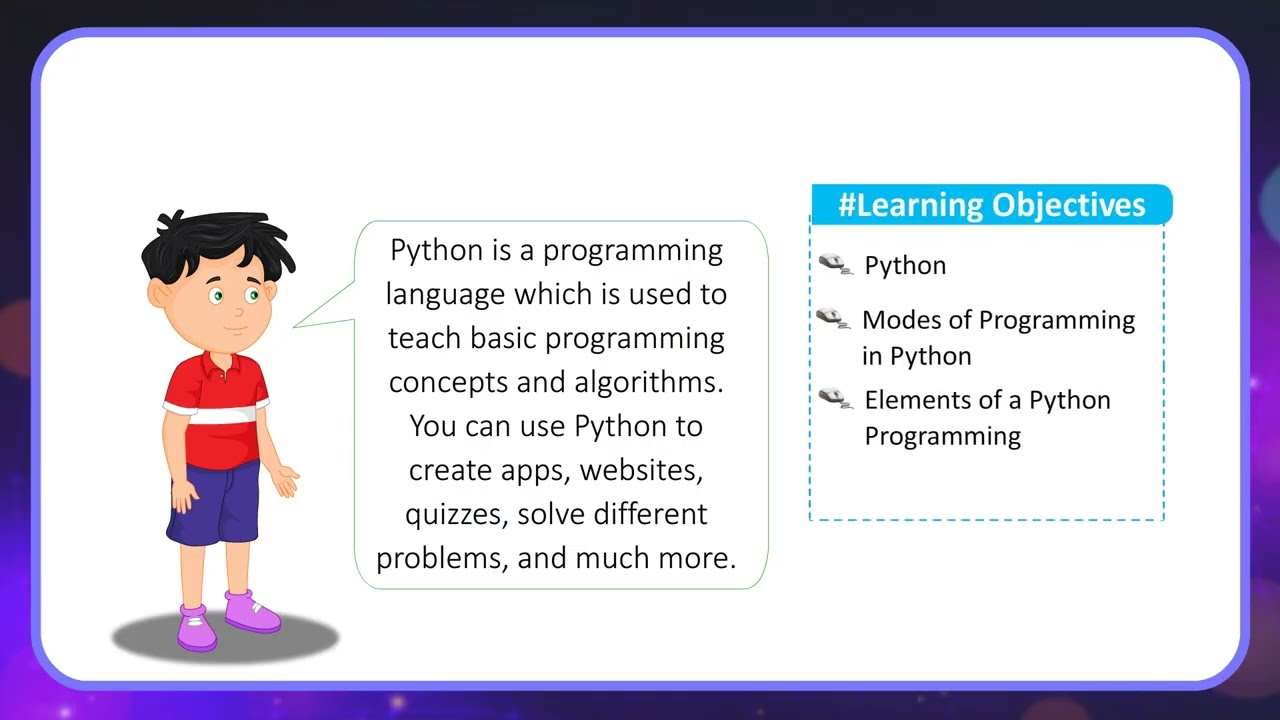 Python is a programming language which is used to teach basic programming concepts and algorithms. You can use Python to create apps, websites, quizzes, solve different problems, and much more.

#Learning Objectives

Python

Modes of Programming in Python

Elements of a Python Programming